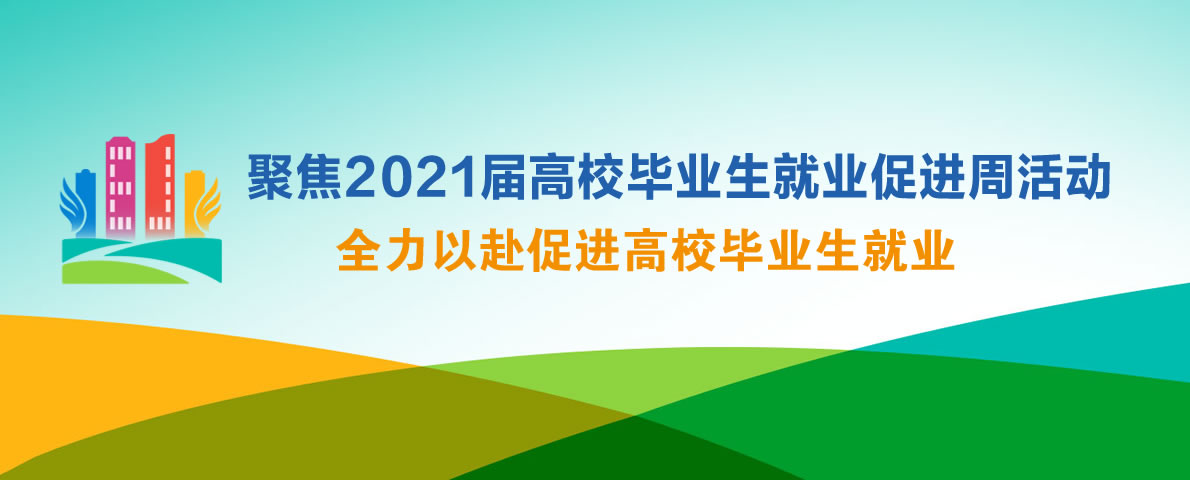 聚焦2021届高校毕业生就业促进周活动
全力以赴促进高校毕业生就业